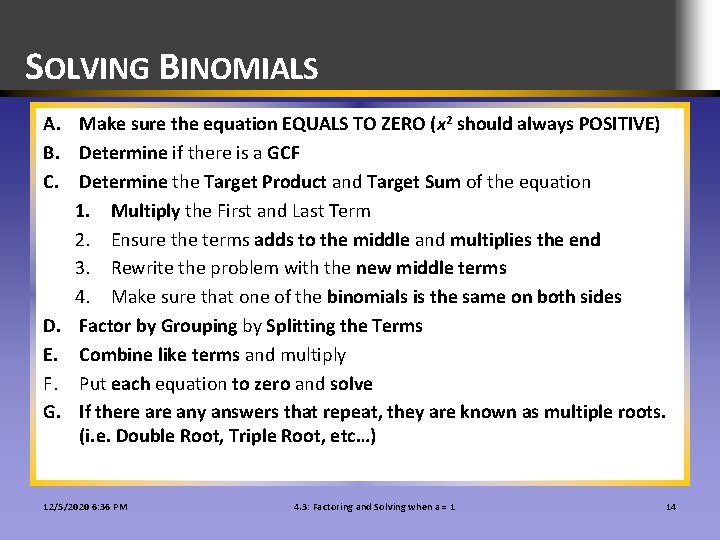 SOLVING BINOMIALS

A. Make sure the equation EQUALS TO ZERO ($x^2$ should always POSITIVE)
B. Determine if there is a GCF
C. Determine the Target Product and Target Sum of the equation
1. Multiply the First and Last Term
2. Ensure the terms adds to the middle and multiplies the end
3. Rewrite the problem with the new middle terms
4. Make sure that one of the binomials is the same on both sides
D. Factor by Grouping by Splitting the Terms
E. Combine like terms and multiply
F. Put each equation to zero and solve
G. If there are any answers that repeat, they are known as multiple roots. (i.e. Double Root, Triple Root, etc…)

12/5/2020 6:36 PM
4.3: Factoring and Solving when a = 1
14